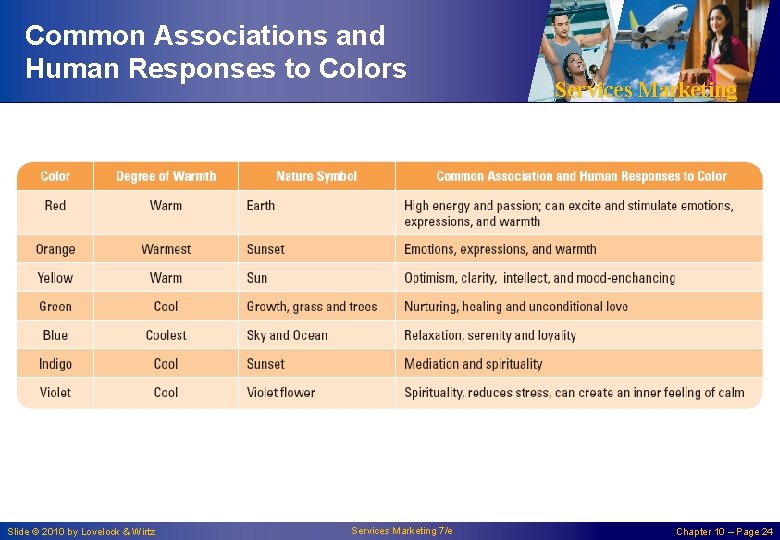 Common Associations and Human Responses to Colors

Services Marketing

| Color | Degree of Warmth | Nature Symbol | Common Association and Human Responses to Color |
|---|---|---|---|
| Red | Warm | Earth | High energy and passion; can excite and stimulate emotions, expressions, and warmth |
| Orange | Warmest | Sunset | Emotions, expressions, and warmth |
| Yellow | Warm | Sun | Optimism, clarity, intellect, and mood-enchancing |
| Green | Cool | Growth, grass and trees | Nurturing, healing and unconditional love |
| Blue | Coolest | Sky and Ocean | Relaxation, serenity and loyality |
| Indigo | Cool | Sunset | Mediation and spirituality |
| Violet | Cool | Violet flower | Spirituality, reduces stress, can create an inner feeling of calm |

Slide © 2010 by Lovelock & Wirtz

Services Marketing 7/e

Chapter 10 – Page 24